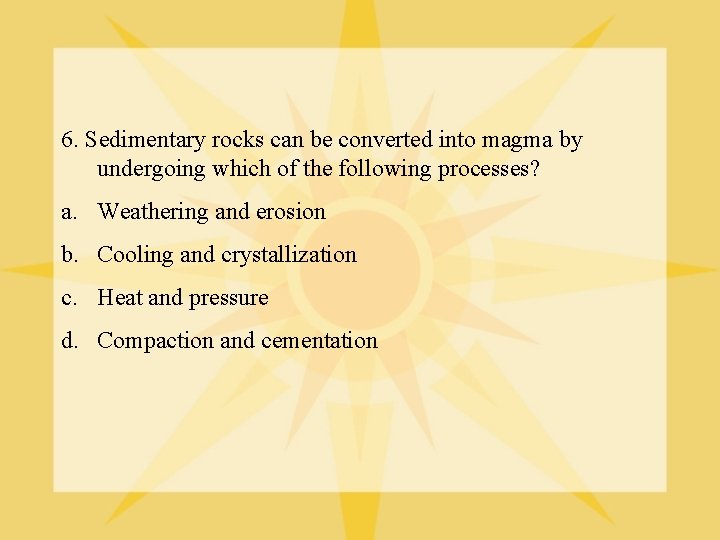 6. Sedimentary rocks can be converted into magma by undergoing which of the following processes?

a. Weathering and erosion

b. Cooling and crystallization

c. Heat and pressure

d. Compaction and cementation